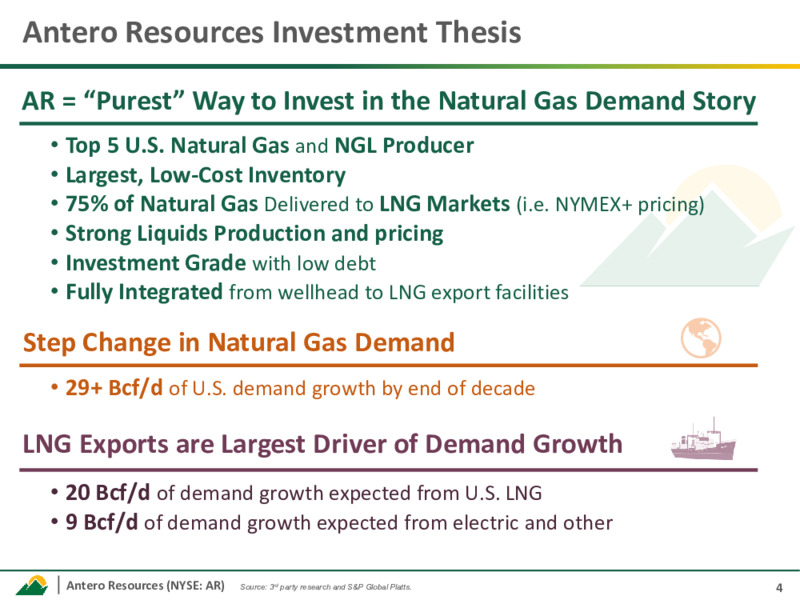 Antero Resources Investment Thesis

AR = “Purest” Way to Invest in the Natural Gas Demand Story

• Top 5 U.S. Natural Gas and NGL Producer
• Largest, Low-Cost Inventory
• 75% of Natural Gas Delivered to LNG Markets (i.e. NYMEX+ pricing)
• Strong Liquids Production and pricing
• Investment Grade with low debt
• Fully Integrated from wellhead to LNG export facilities

Step Change in Natural Gas Demand

• 29+ Bcf/d of U.S. demand growth by end of decade

LNG Exports are Largest Driver of Demand Growth

• 20 Bcf/d of demand growth expected from U.S. LNG
• 9 Bcf/d of demand growth expected from electric and other

Antero Resources (NYSE: AR) Source: 3rd party research and S&P Global Platts. 4